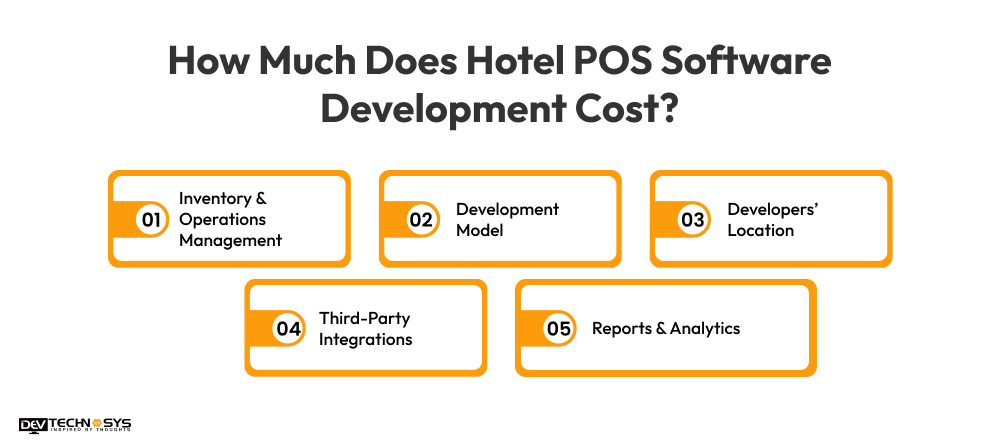 How Much Does Hotel POS Software Development Cost?

01 Inventory & Operations Management

02 Development Model

03 Developers' Location

04 Third-Party Integrations

05 Reports & Analytics

DEV TECHNOSYS
INSPIRED BY THOUGHTS